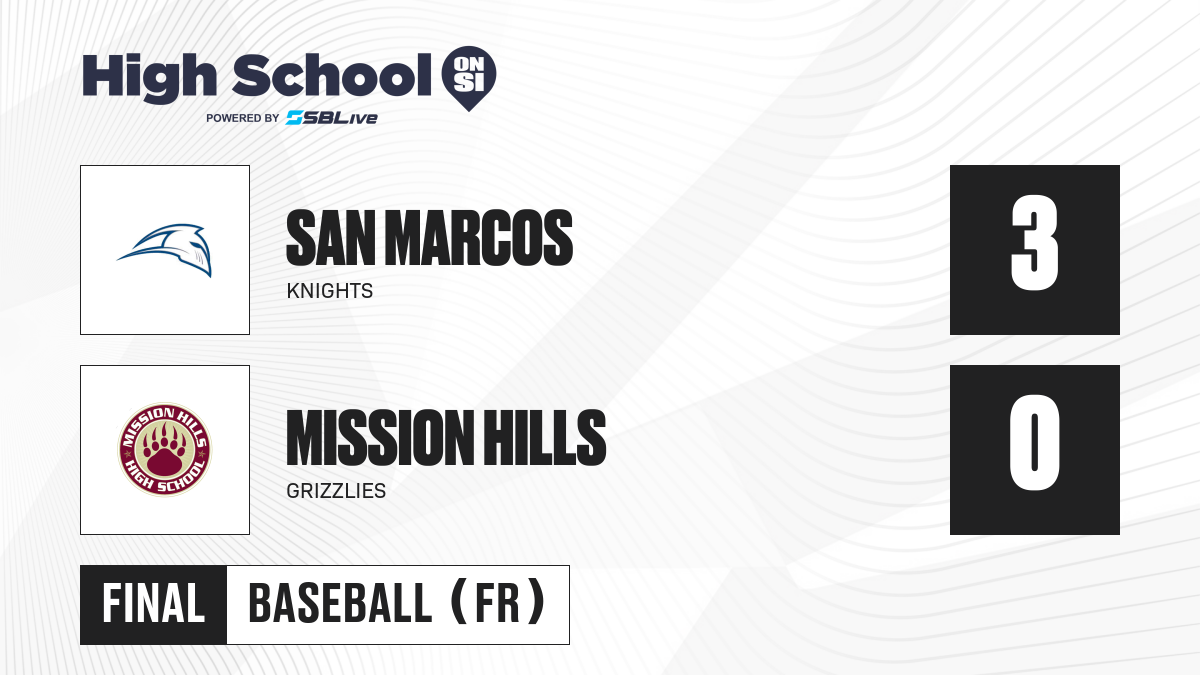 High School ON SI
POWERED BY SBLive

SAN MARCOS
KNIGHTS

3

MISSION HILLS HIGH SCHOOL

MISSION HILLS
GRIZZLIES

0

FINAL

BASEBALL (FR)